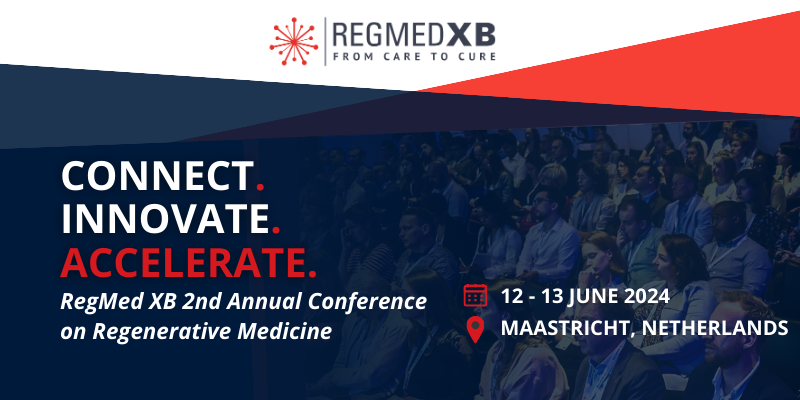 REGMEDXB
FROM CARE TO CURE

CONNECT.
INNOVATE.
ACCELERATE.

RegMed XB 2nd Annual Conference on Regenerative Medicine

12 - 13 JUNE 2024
MAASTRICHT, NETHERLANDS